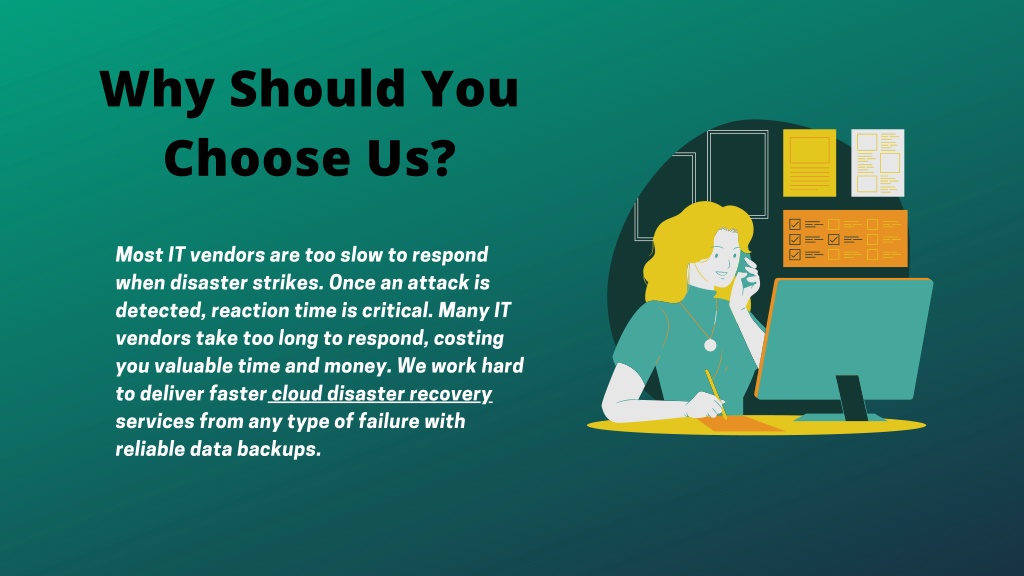 Why Should You Choose Us?

Most IT vendors are too slow to respond when disaster strikes. Once an attack is detected, reaction time is critical. Many IT vendors take too long to respond, costing you valuable time and money. We work hard to deliver faster cloud disaster recovery services from any type of failure with reliable data backups.